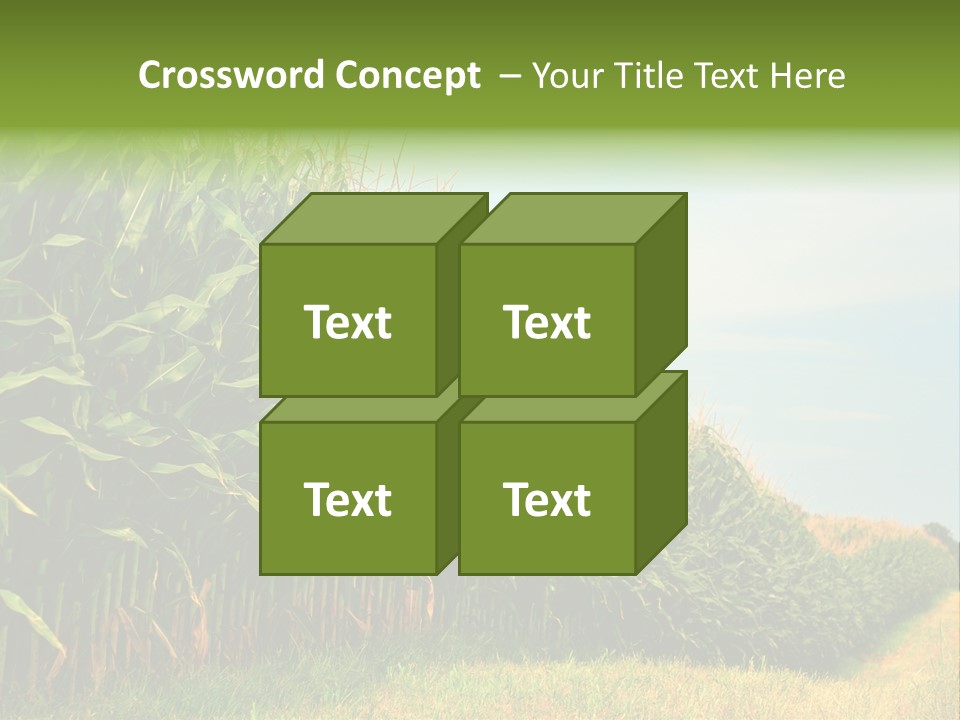 Crossword Concept – Your Title Text Here

Text

Text

Text

Text